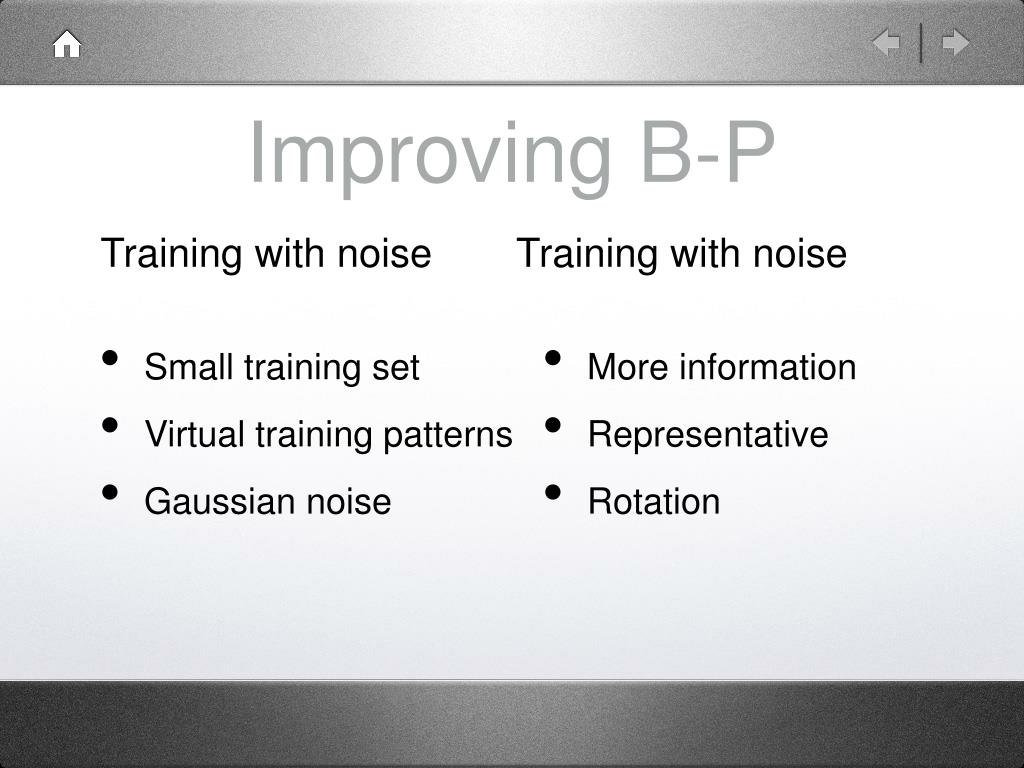 Improving B-P

Training with noise

- Small training set
- Virtual training patterns
- Gaussian noise

Training with noise

- More information
- Representative
- Rotation